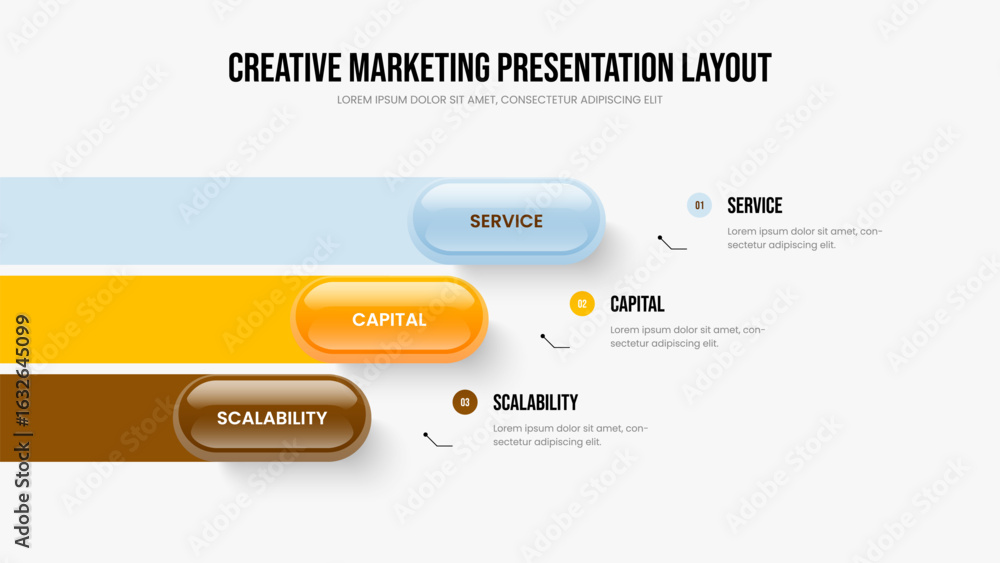 CREATIVE MARKETING PRESENTATION LAYOUT
LOREM IPSUM DOLOR SIT AMET, CONSECTETUR ADIPISCING ELIT

SERVICE

01 SERVICE
Lorem ipsum dolor sit amet, consectetur adipiscing elit.

CAPITAL

02 CAPITAL
Lorem ipsum dolor sit amet, consectetur adipiscing elit.

SCALABILITY

03 SCALABILITY
Lorem ipsum dolor sit amet, consectetur adipiscing elit.

Adobe Stock | #1632645099